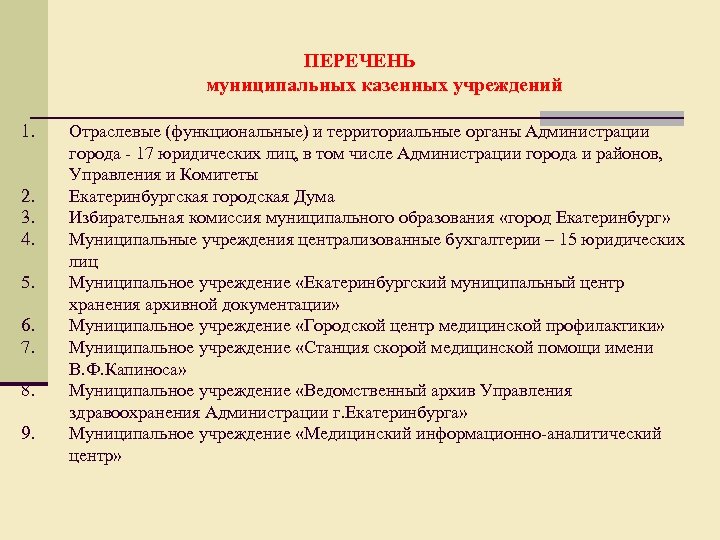 ПЕРЕЧЕНЬ
муниципальных казенных учреждений

1. Отраслевые (функциональные) и территориальные органы Администрации города - 17 юридических лиц, в том числе Администрации города и районов, Управления и Комитеты
2. Екатеринбургская городская Дума
3. Избирательная комиссия муниципального образования «город Екатеринбург»
4. Муниципальные учреждения централизованные бухгалтерии – 15 юридических лиц
5. Муниципальное учреждение «Екатеринбургский муниципальный центр хранения архивной документации»
6. Муниципальное учреждение «Городской центр медицинской профилактики»
7. Муниципальное учреждение «Станция скорой медицинской помощи имени В.Ф.Капиноса»
8. Муниципальное учреждение «Ведомственный архив Управления здравоохранения Администрации г.Екатеринбурга»
9. Муниципальное учреждение «Медицинский информационно-аналитический центр»